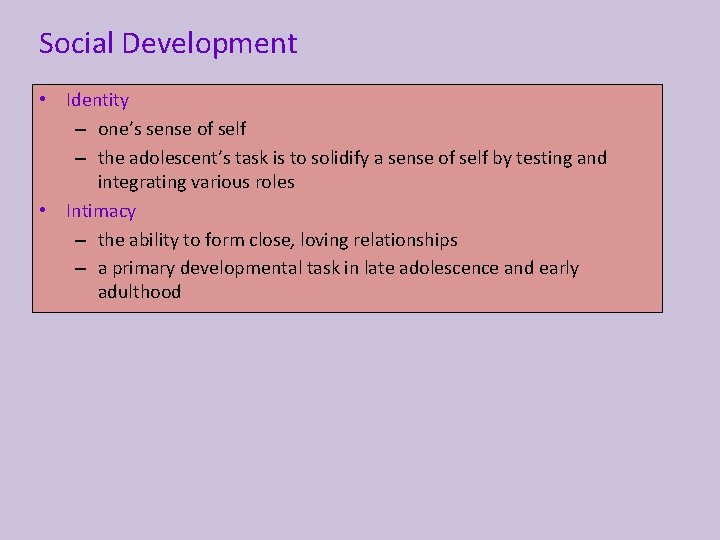 Social Development

• Identity
  – one's sense of self
  – the adolescent's task is to solidify a sense of self by testing and integrating various roles
• Intimacy
  – the ability to form close, loving relationships
  – a primary developmental task in late adolescence and early adulthood